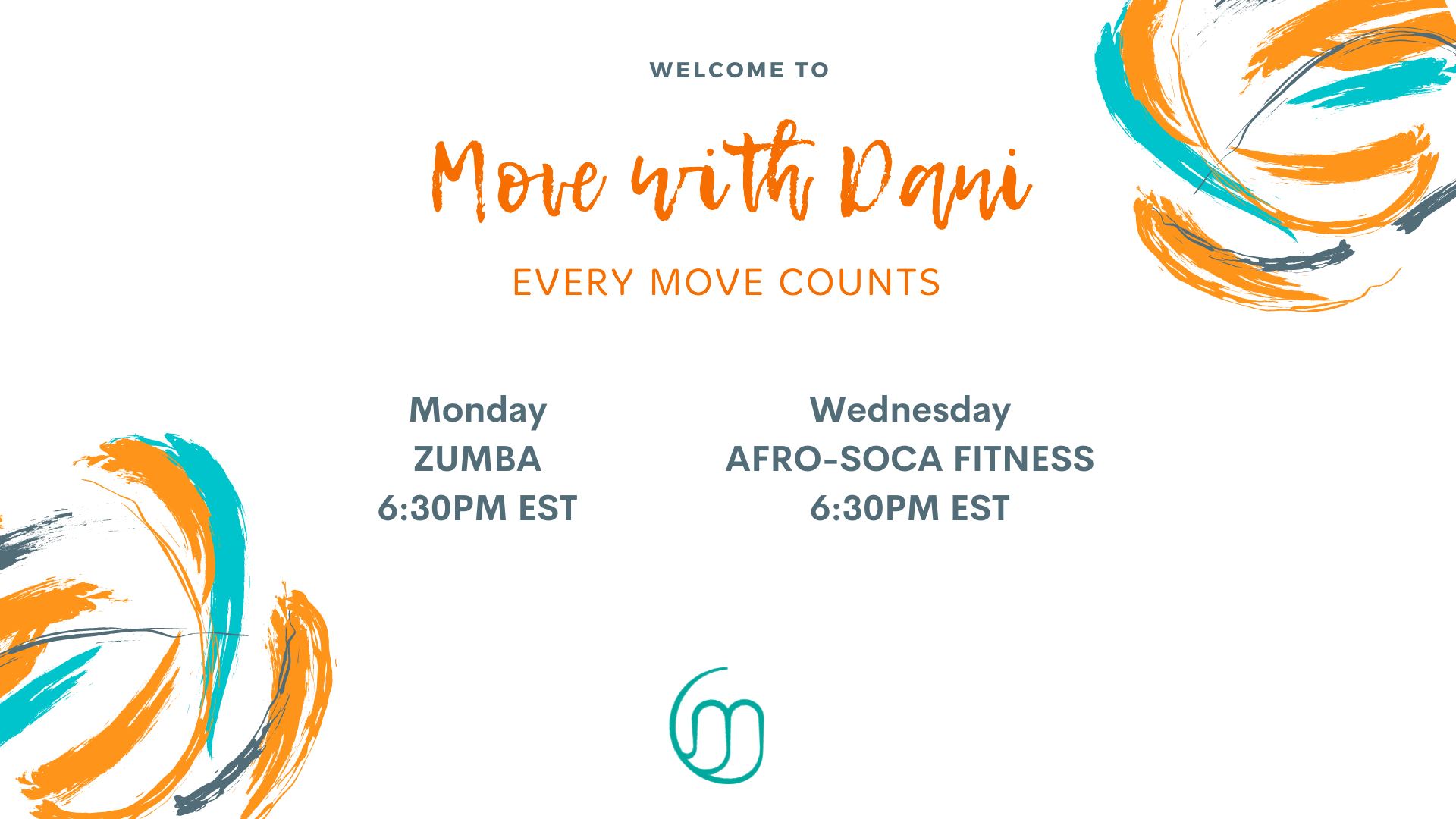 WELCOME TO

Move with Dani

EVERY MOVE COUNTS

Monday
ZUMBA
6:30PM EST

Wednesday
AFRO-SOCA FITNESS
6:30PM EST